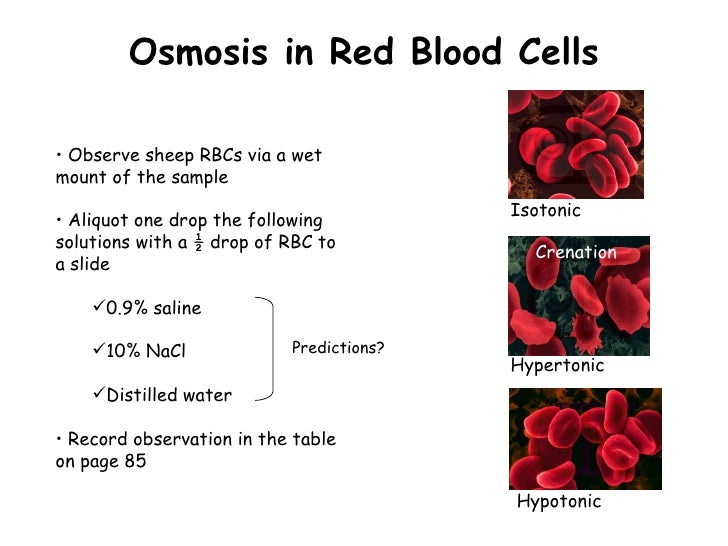 Osmosis in Red Blood Cells

• Observe sheep RBCs via a wet mount of the sample

• Aliquot one drop the following solutions with a $\frac{1}{2}$ drop of RBC to a slide

✓0.9% saline

✓10% NaCl

✓Distilled water

Predictions?

• Record observation in the table on page 85

Isotonic

Crenation

Hypertonic

Hypotonic